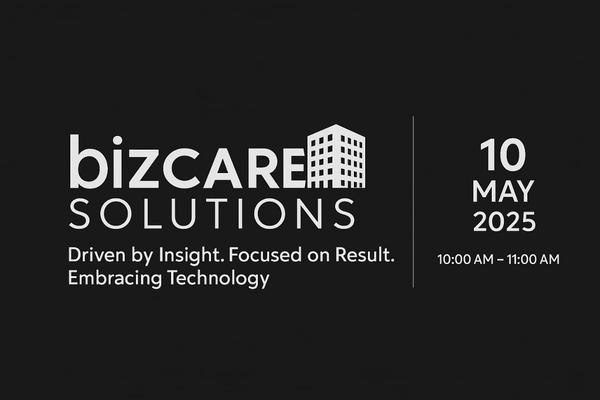 bizCARE
SOLUTIONS
Driven by Insight. Focused on Result. Embracing Technology

10
MAY
2025
10:00 AM – 11:00 AM